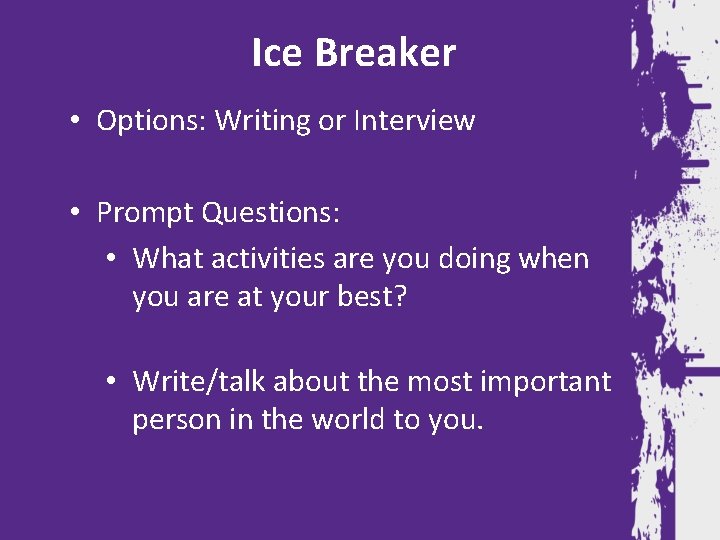 Ice Breaker

• Options: Writing or Interview

• Prompt Questions:

• What activities are you doing when you are at your best?

• Write/talk about the most important person in the world to you.